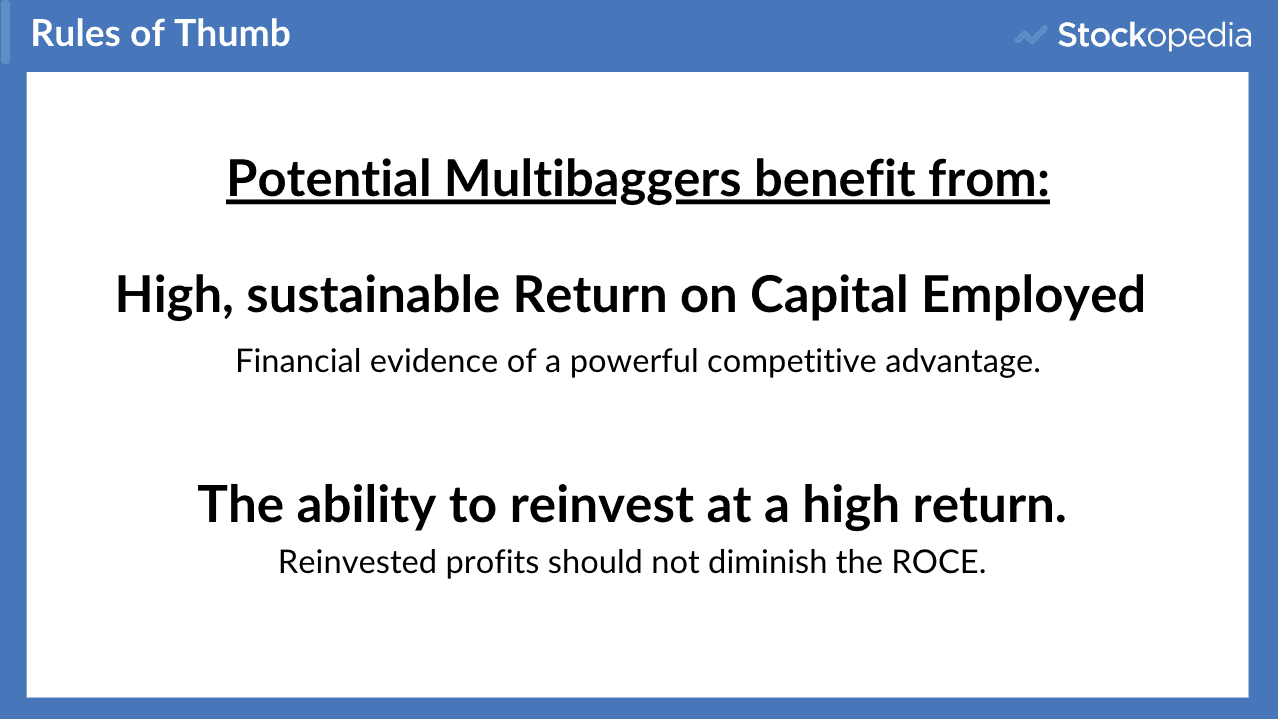 Rules of Thumb

Stockopedia

Potential Multibaggers benefit from:

High, sustainable Return on Capital Employed

Financial evidence of a powerful competitive advantage.

The ability to reinvest at a high return.

Reinvested profits should not diminish the ROCE.